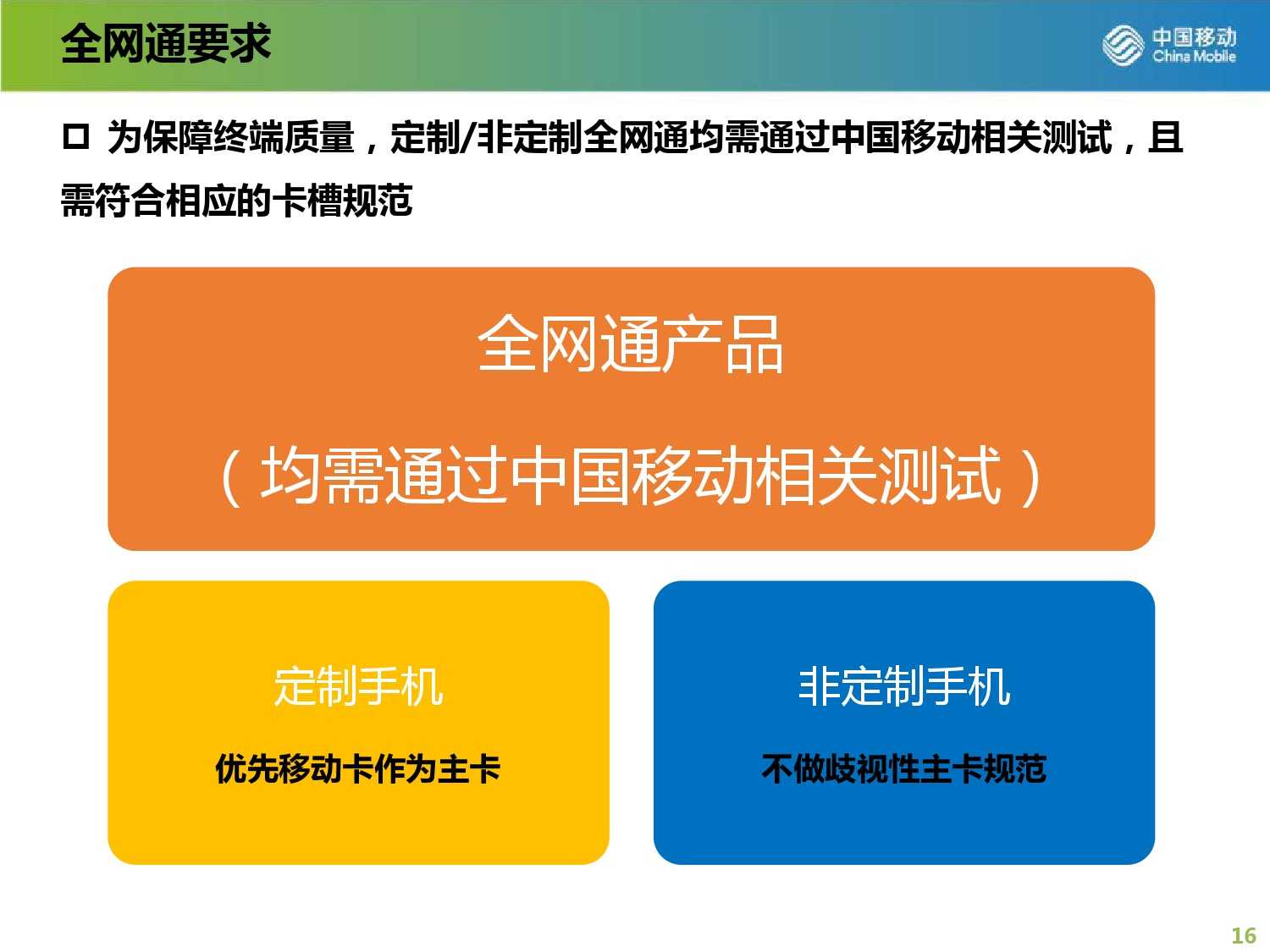 全网通要求

中国移动
China Mobile

□ 为保障终端质量，定制/非定制全网通均需通过中国移动相关测试，且需符合相应的卡槽规范

全网通产品

（均需通过中国移动相关测试）

定制手机

优先移动卡作为主卡

非定制手机

不做歧视性主卡规范

16